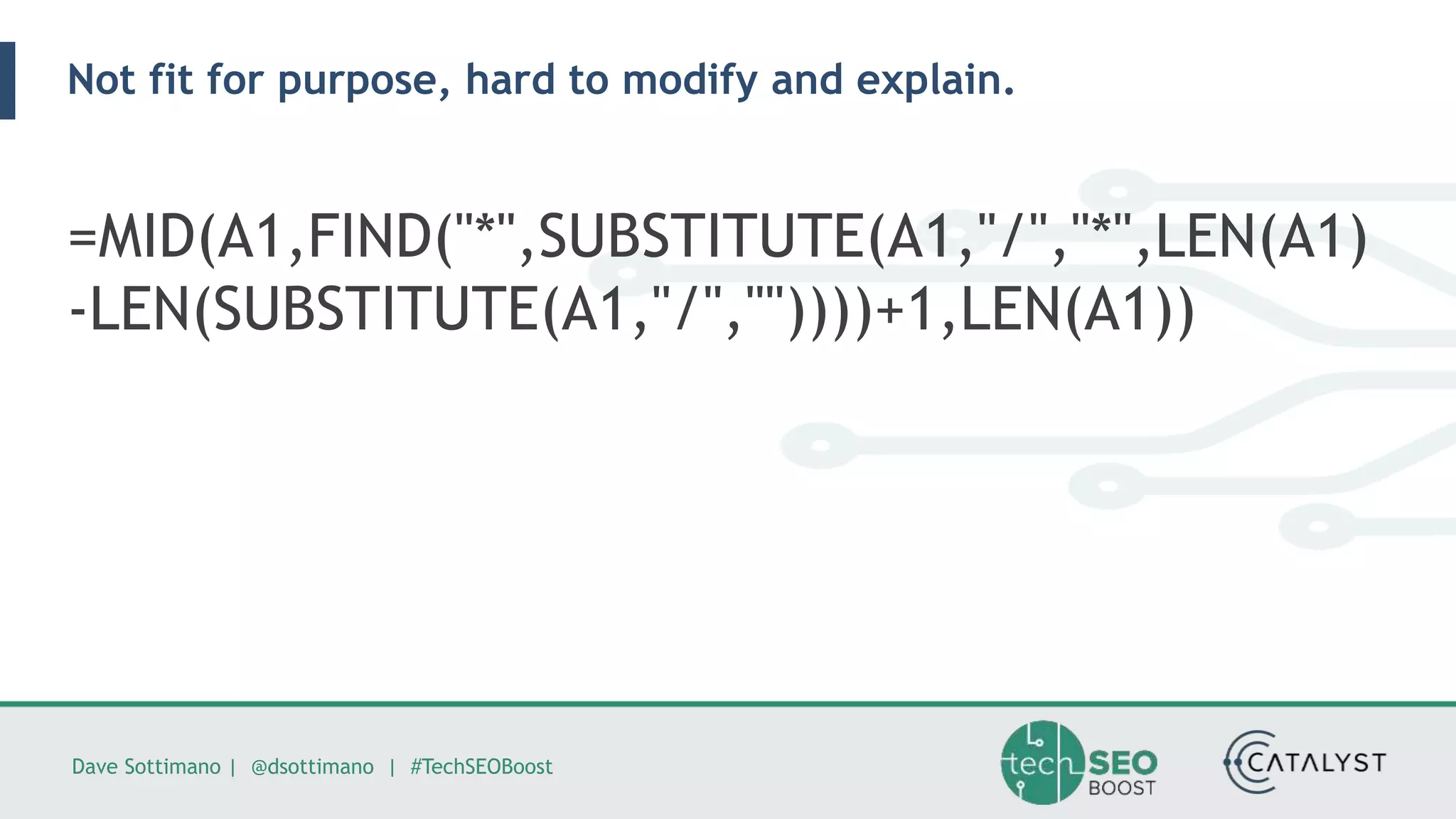 Not fit for purpose, hard to modify and explain.

=MID(A1,FIND("*",SUBSTITUTE(A1,"/","*",LEN(A1)-LEN(SUBSTITUTE(A1,"/",""))))+1,LEN(A1))

Dave Sottimano | @dsottimano | #TechSEOBoost

tech SEO BOOST

CATALYST